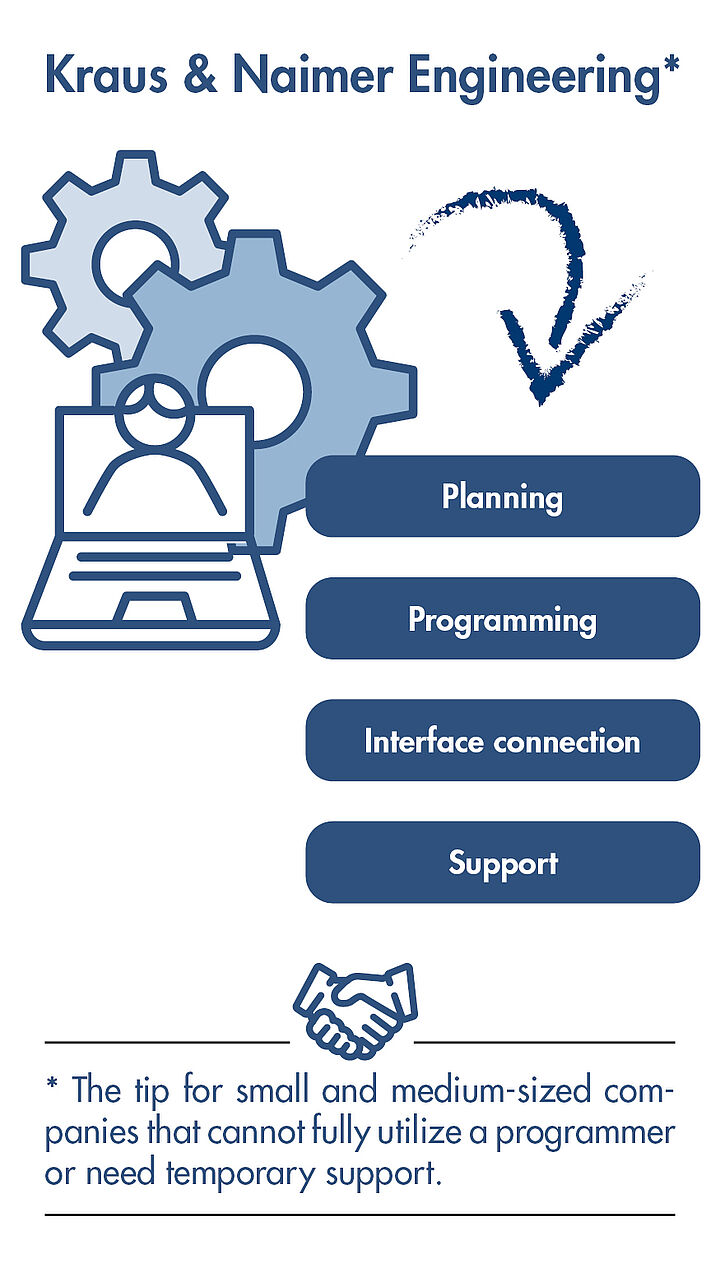 Kraus & Naimer Engineering*

Planning

Programming

Interface connection

Support

* The tip for small and medium-sized companies that cannot fully utilize a programmer or need temporary support.